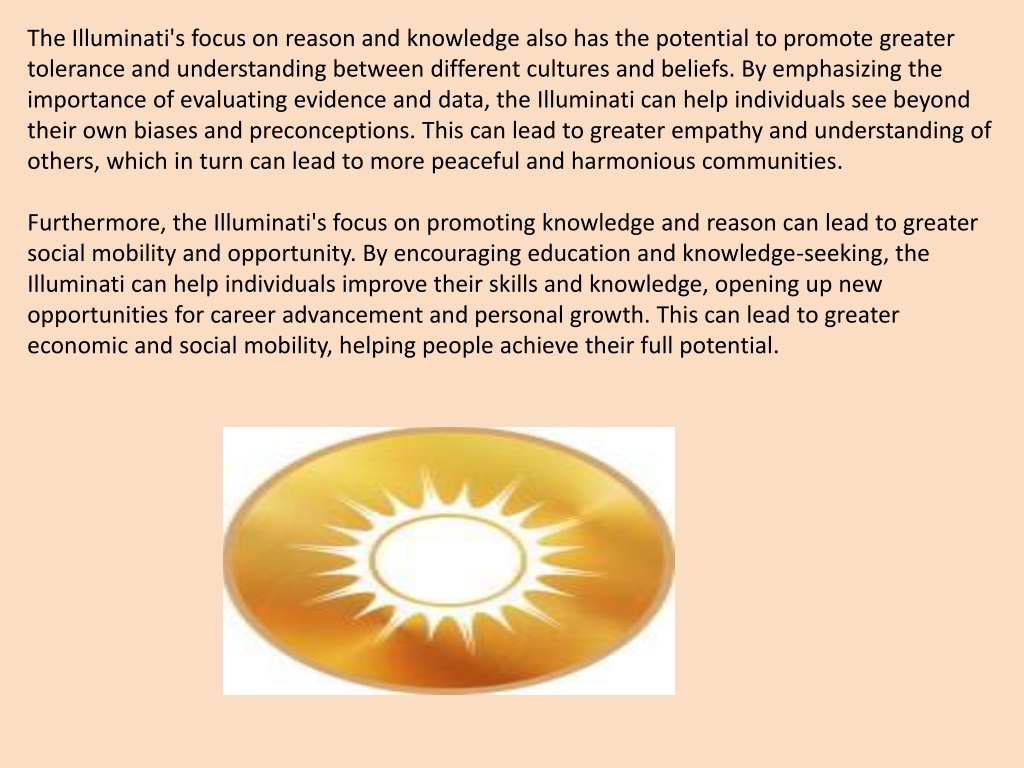 The Illuminati's focus on reason and knowledge also has the potential to promote greater tolerance and understanding between different cultures and beliefs. By emphasizing the importance of evaluating evidence and data, the Illuminati can help individuals see beyond their own biases and preconceptions. This can lead to greater empathy and understanding of others, which in turn can lead to more peaceful and harmonious communities.

Furthermore, the Illuminati's focus on promoting knowledge and reason can lead to greater social mobility and opportunity. By encouraging education and knowledge-seeking, the Illuminati can help individuals improve their skills and knowledge, opening up new opportunities for career advancement and personal growth. This can lead to greater economic and social mobility, helping people achieve their full potential.